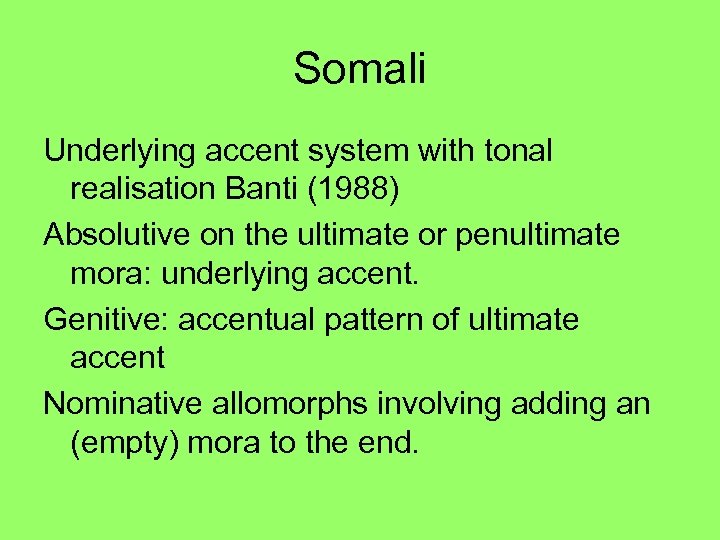 Somali

Underlying accent system with tonal realisation Banti (1988)

Absolutive on the ultimate or penultimate mora: underlying accent.

Genitive: accentual pattern of ultimate accent

Nominative allomorphs involving adding an (empty) mora to the end.